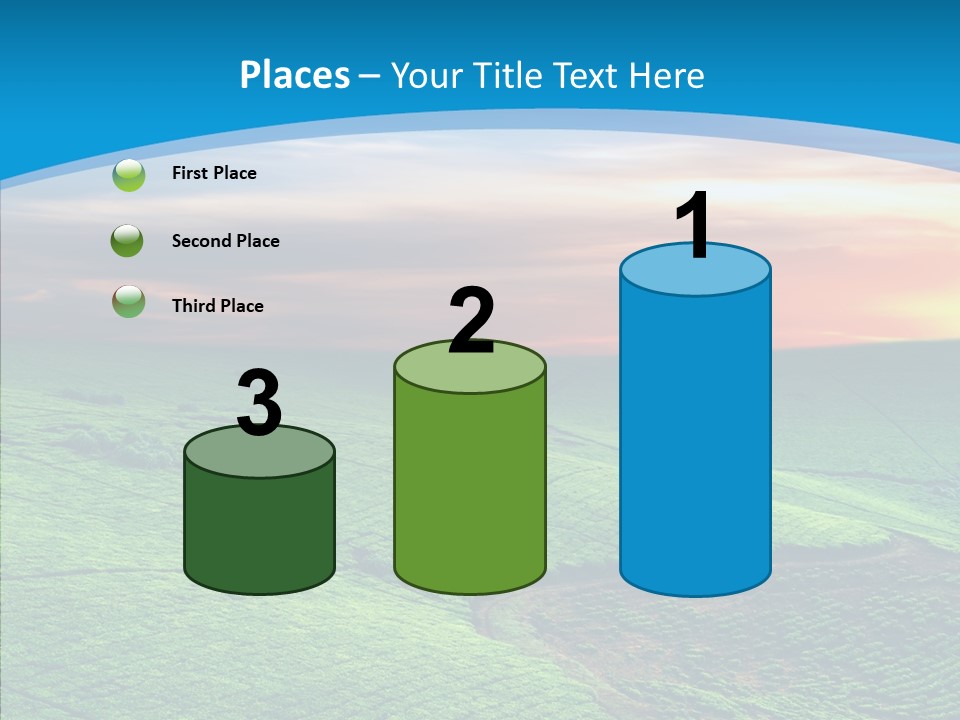 Places – Your Title Text Here

First Place

Second Place

Third Place

3

2

1